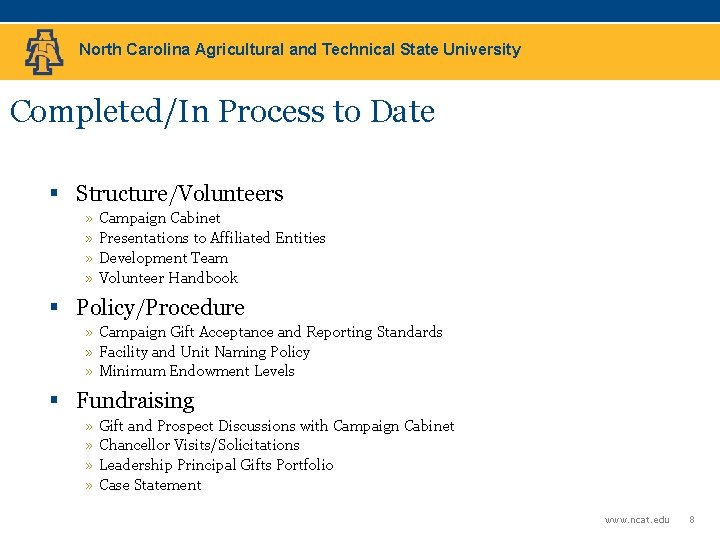 North Carolina Agricultural and Technical State University

Completed/In Process to Date

▪ Structure/Volunteers
» Campaign Cabinet
» Presentations to Affiliated Entities
» Development Team
» Volunteer Handbook

▪ Policy/Procedure
» Campaign Gift Acceptance and Reporting Standards
» Facility and Unit Naming Policy
» Minimum Endowment Levels

▪ Fundraising
» Gift and Prospect Discussions with Campaign Cabinet
» Chancellor Visits/Solicitations
» Leadership Principal Gifts Portfolio
» Case Statement

www.ncat.edu 8